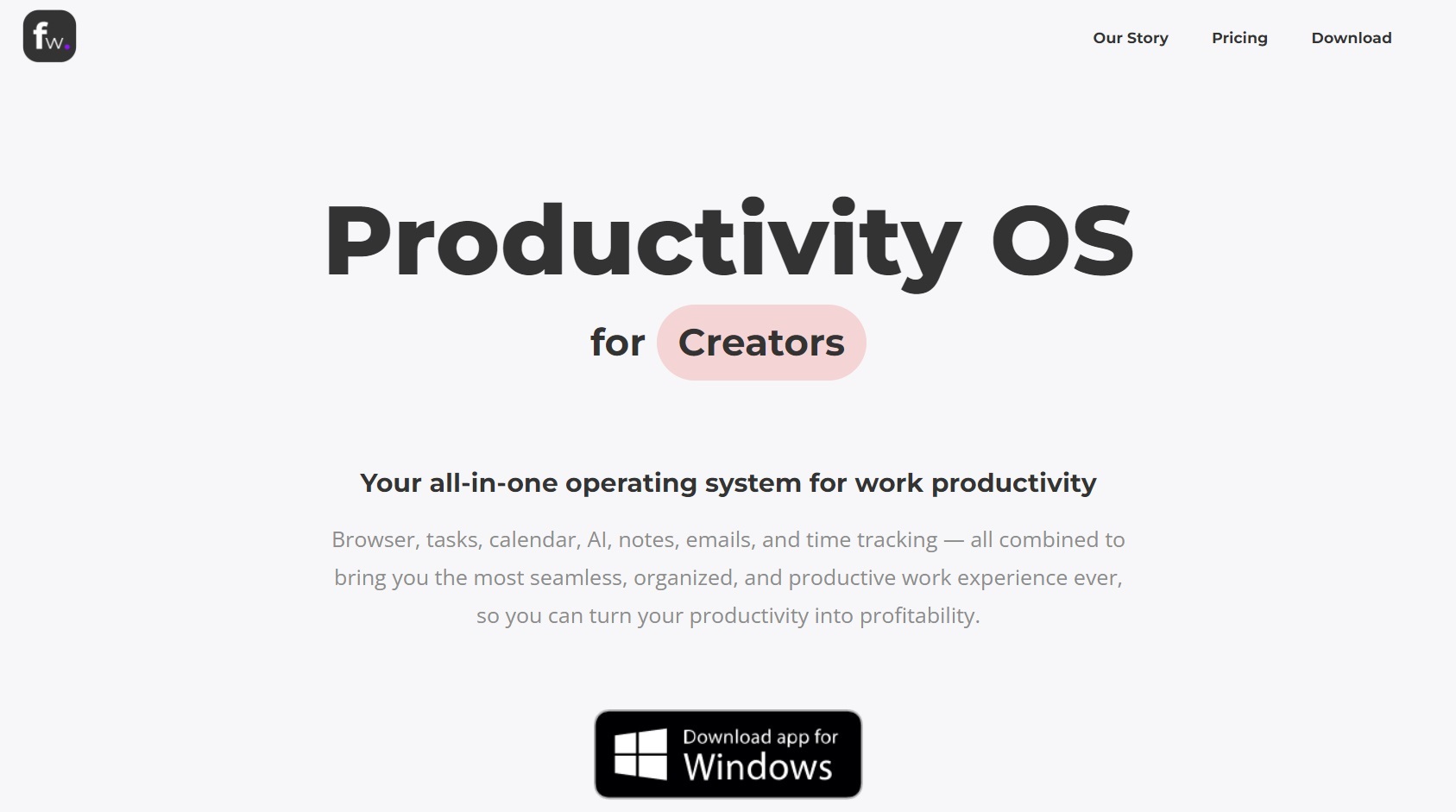 fw.

Our Story Pricing Download

Productivity OS

for Creators

Your all-in-one operating system for work productivity

Browser, tasks, calendar, AI, notes, emails, and time tracking — all combined to bring you the most seamless, organized, and productive work experience ever, so you can turn your productivity into profitability.

Download app for Windows